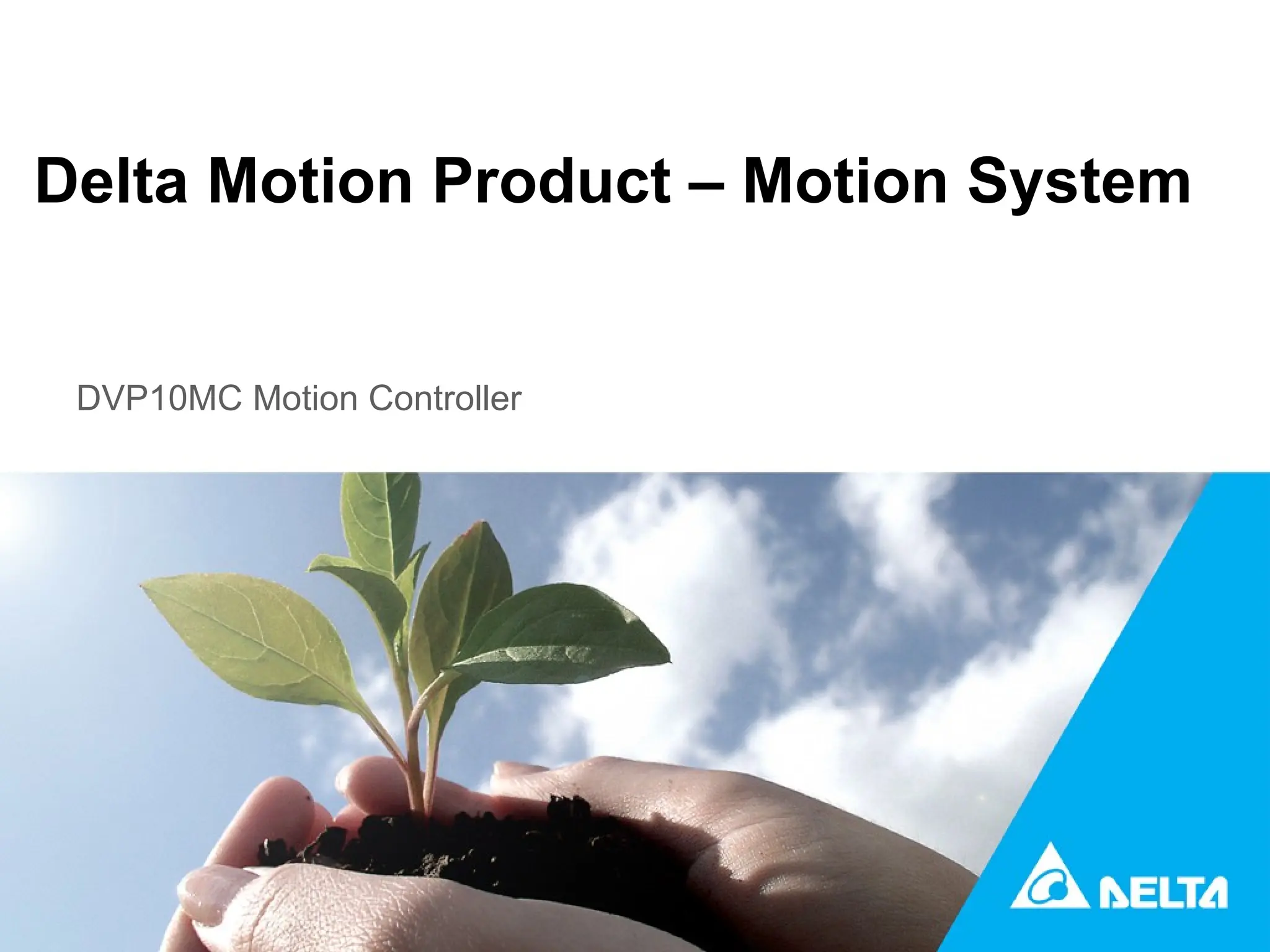 Delta Motion Product – Motion System

DVP10MC Motion Controller

DELTA